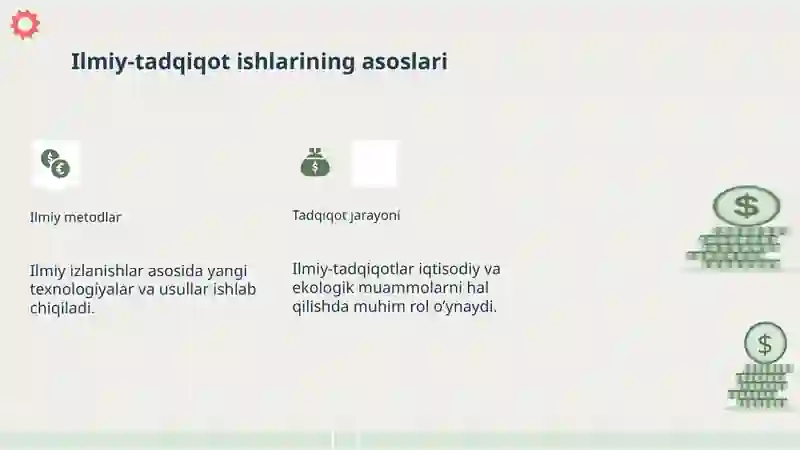 Ilmiy-tadqiqot ishlarining asoslari

Ilmiy metodlar

Ilmiy izlanishlar asosida yangi texnologiyalar va usullar ishlab chiqiladi.

Tadqiqot jarayoni

Ilmiy-tadqiqotlar iqtisodiy va ekologik muammolarni hal qilishda muhim rol o'ynaydi.